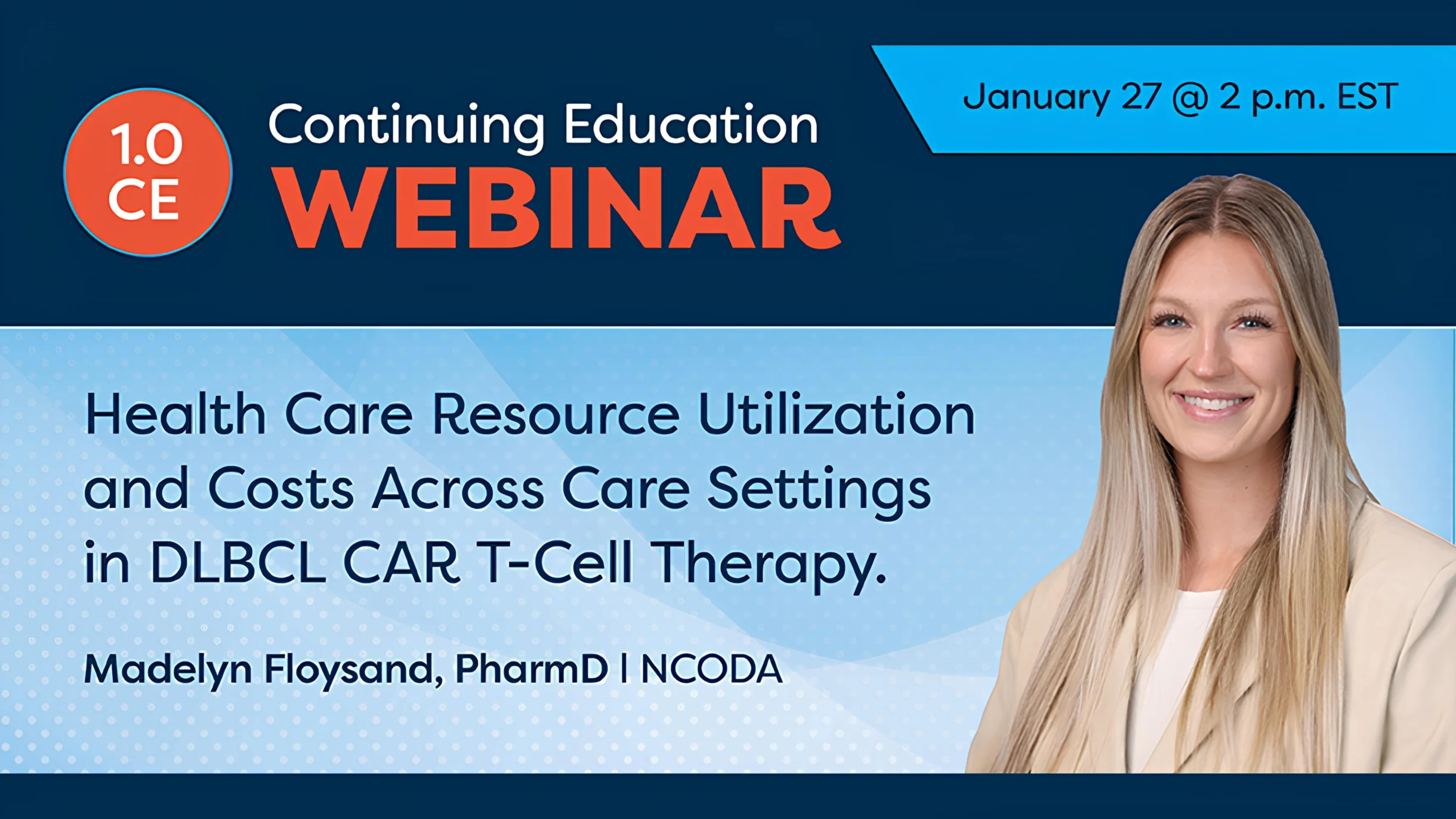 1.0 CE

Continuing Education
WEBINAR

January 27 @ 2 p.m. EST

Health Care Resource Utilization and Costs Across Care Settings in DLBCL CAR T-Cell Therapy.

Madelyn Floysand, PharmD | NCODA